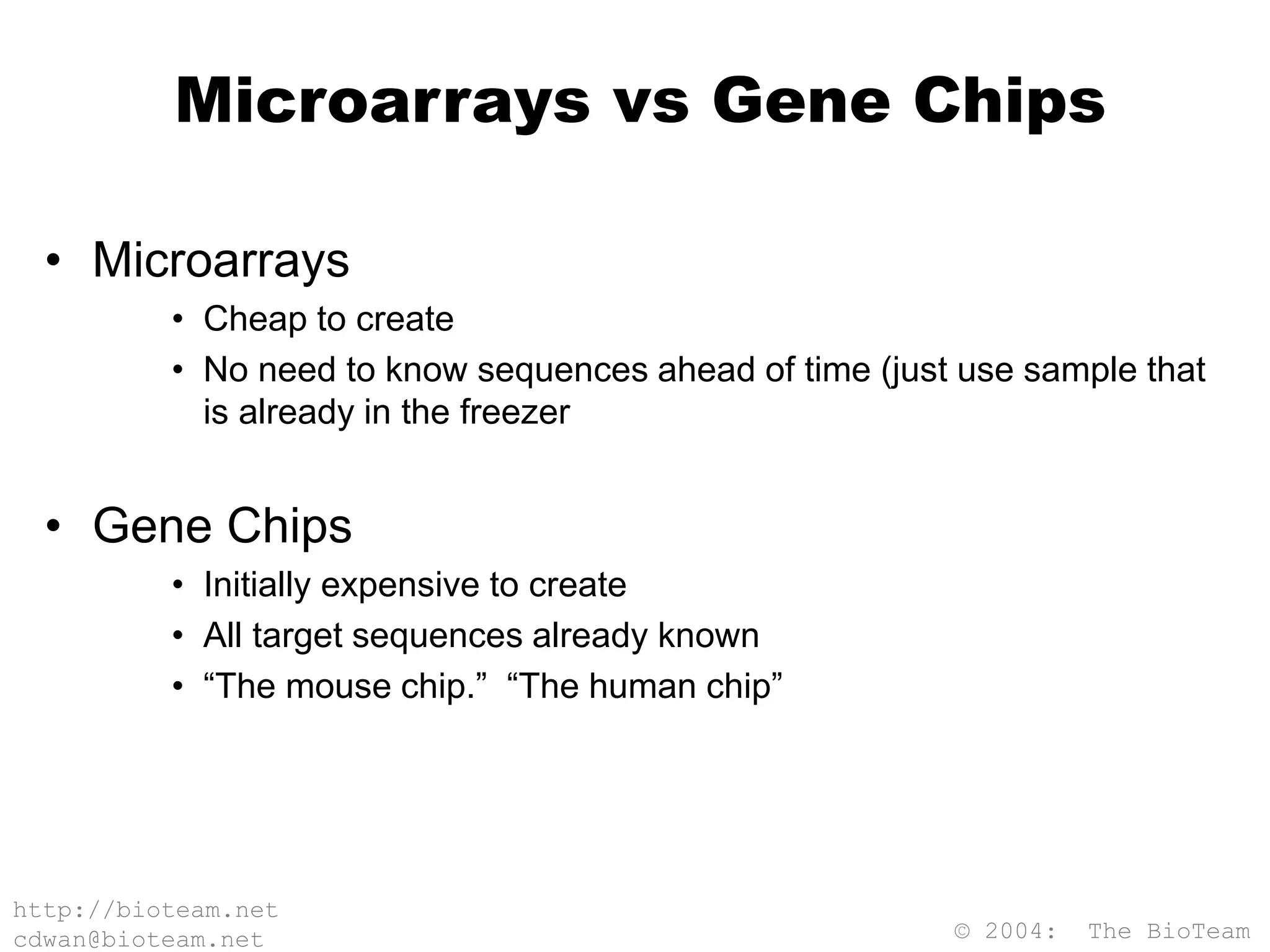 Microarrays vs Gene Chips

• Microarrays
  • Cheap to create
  • No need to know sequences ahead of time (just use sample that is already in the freezer

• Gene Chips
  • Initially expensive to create
  • All target sequences already known
  • “The mouse chip.” “The human chip”

http://bioteam.net
cdwan@bioteam.net

© 2004: The BioTeam